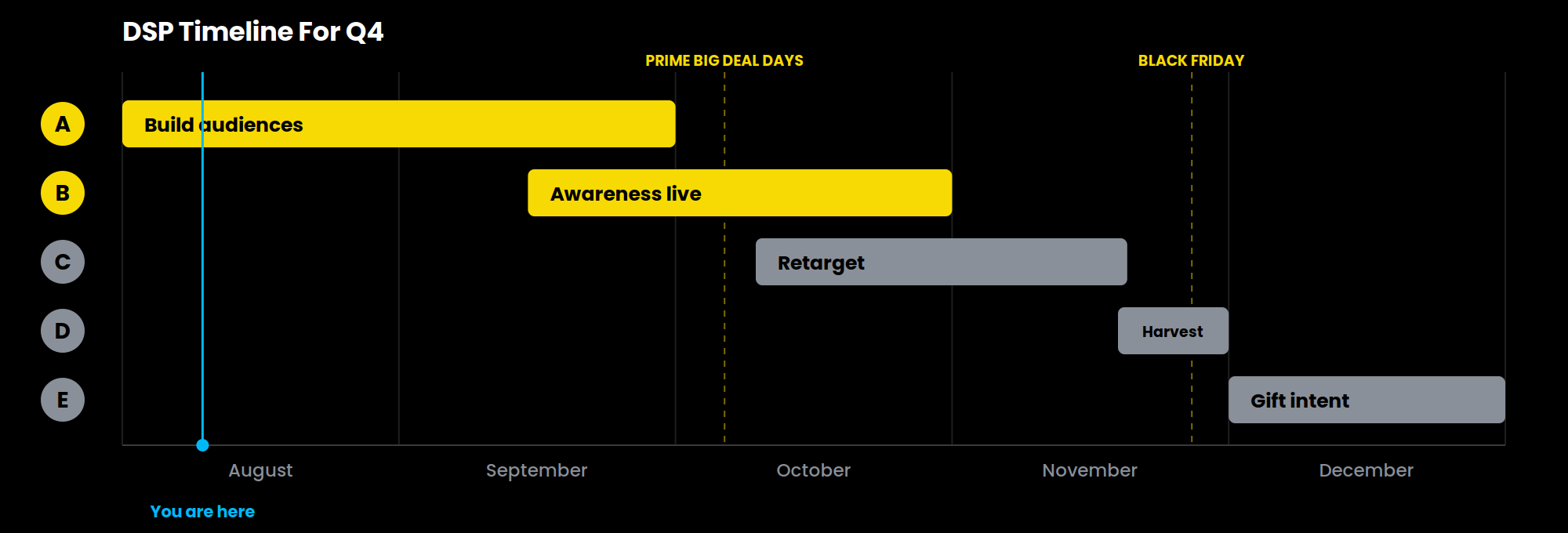 DSP Timeline For Q4

PRIME BIG DEAL DAYS

BLACK FRIDAY

A Build audiences

B Awareness live

C Retarget

D Harvest

E Gift intent

August September October November December

You are here